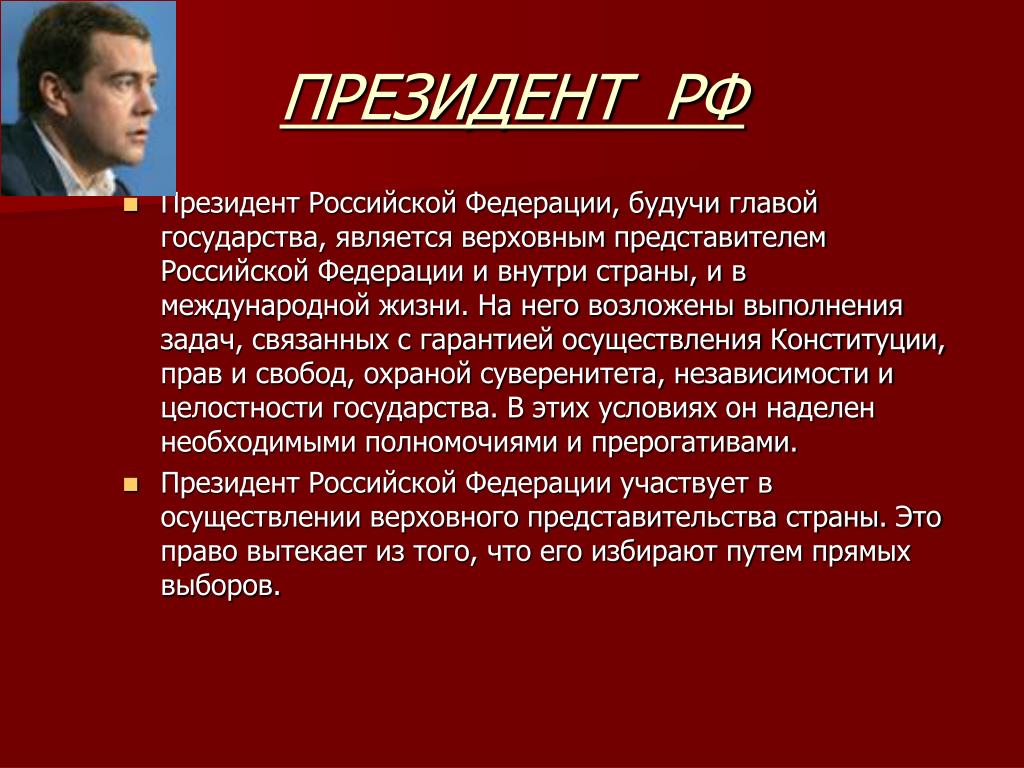 ПРЕЗИДЕНТ РФ

Президент Российской Федерации, будучи главой государства, является верховным представителем Российской Федерации и внутри страны, и в международной жизни. На него возложены выполнения задач, связанных с гарантией осуществления Конституции, прав и свобод, охраной суверенитета, независимости и целостности государства. В этих условиях он наделен необходимыми полномочиями и прерогативами.

Президент Российской Федерации участвует в осуществлении верховного представительства страны. Это право вытекает из того, что его избирают путем прямых выборов.